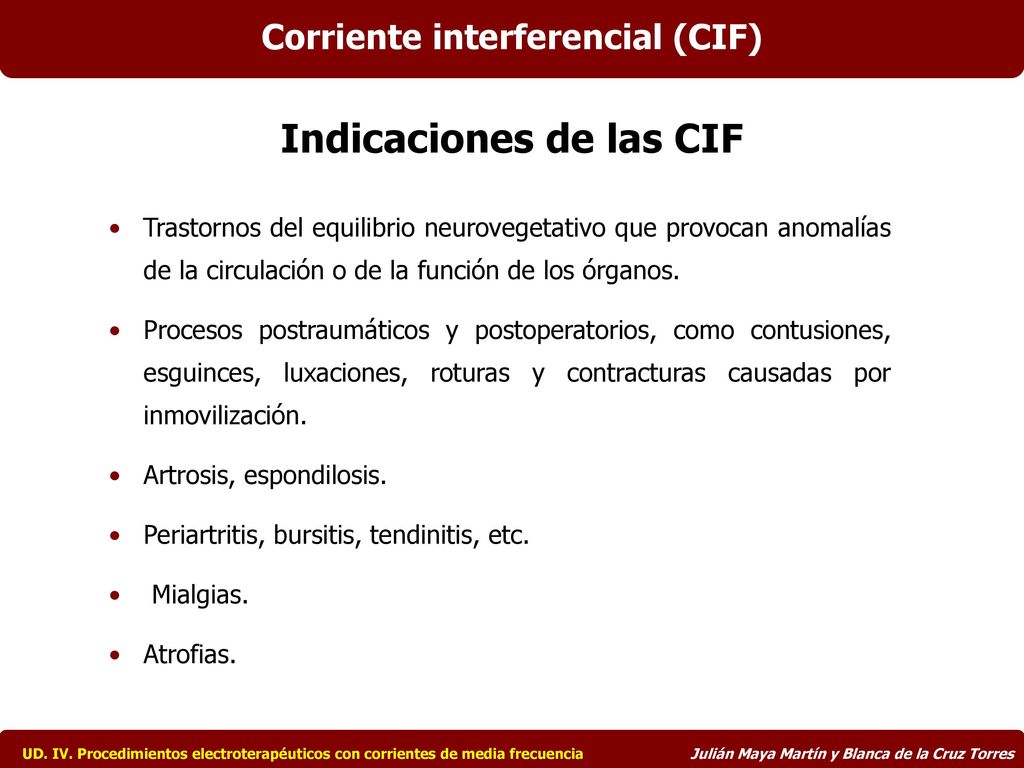 Corriente interferencial (CIF)

Indicaciones de las CIF

• Trastornos del equilibrio neurovegetativo que provocan anomalías de la circulación o de la función de los órganos.

• Procesos postraumáticos y postoperatorios, como contusiones, esguinces, luxaciones, roturas y contracturas causadas por inmovilización.

• Artrosis, espondilosis.

• Periartritis, bursitis, tendinitis, etc.

• Mialgias.

• Atrofias.

UD. IV. Procedimientos electroterapéuticos con corrientes de media frecuencia

Julián Maya Martín y Blanca de la Cruz Torres